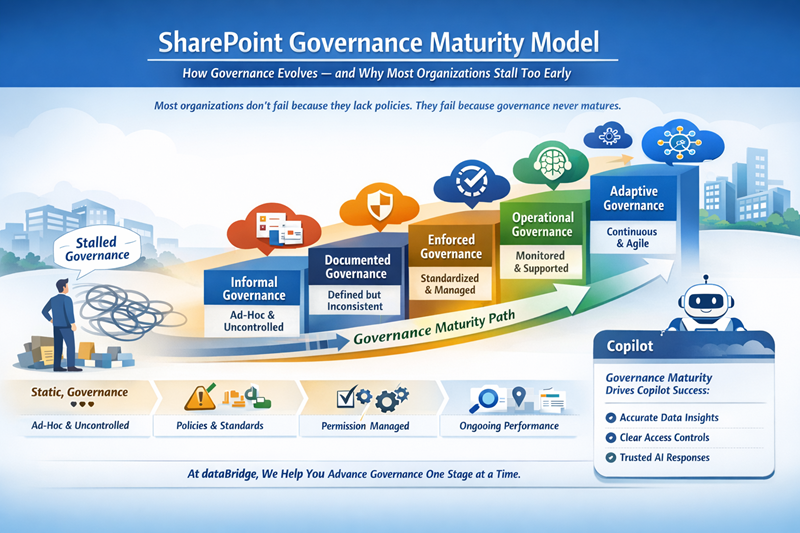 SharePoint Governance Maturity Model

How Governance Evolves — and Why Most Organizations Stall Too Early

Most organizations don't fail because they lack policies. They fail because governance never matures.

Stalled Governance

Informal Governance
Ad-Hoc & Uncontrolled

Documented Governance
Defined but Inconsistent

Enforced Governance
Standardized & Managed

Operational Governance
Monitored & Supported

Adaptive Governance
Continuous & Agile

Governance Maturity Path

Static, Governance
Ad-Hoc & Uncontrolled

Policies & Standards

Permission Managed

Ongoing Performance

Copilot
Governance Maturity Drives Copilot Success:
Accurate Data Insights
Clear Access Controls
Trusted AI Responses

At dataBridge, We Help You Advance Governance One Stage at a Time.